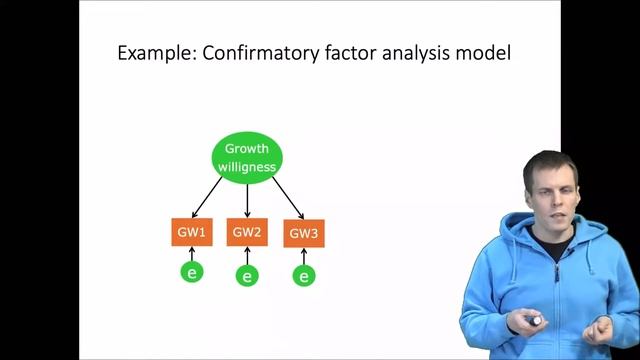 Example: Confirmatory factor analysis model

Growth willigness

GW1 GW2 GW3

e e e